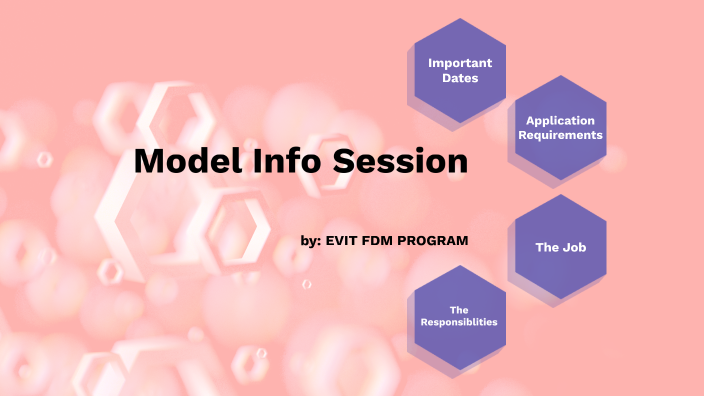 Model Info Session

by: EVIT FDM PROGRAM

Important Dates

Application Requirements

The Job

The Responsiblities